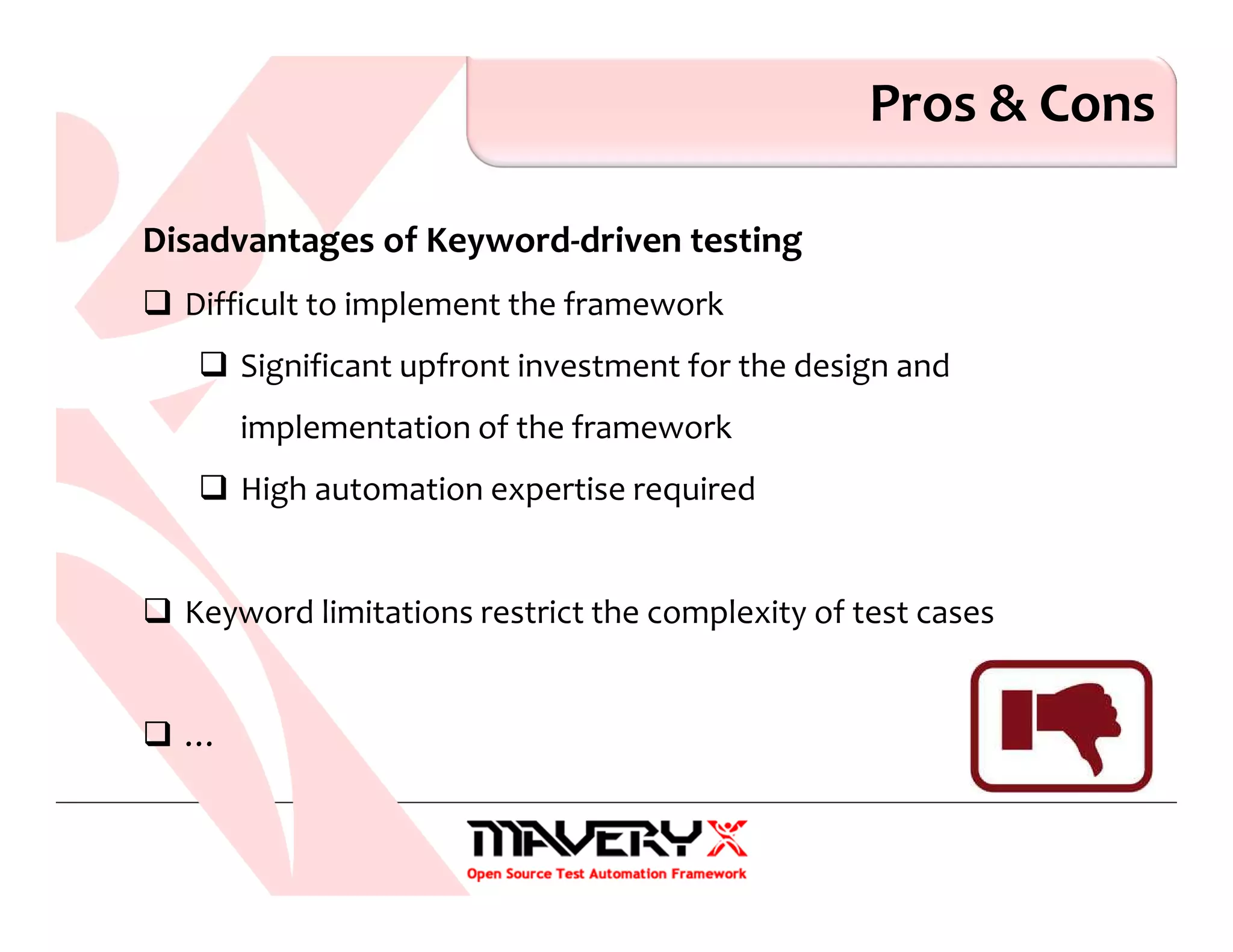 Pros & Cons

Disadvantages of Keyword-driven testing

❑ Difficult to implement the framework

❑ Significant upfront investment for the design and implementation of the framework

❑ High automation expertise required

❑ Keyword limitations restrict the complexity of test cases

❑ …

MAVERYX
Open Source Test Automation Framework